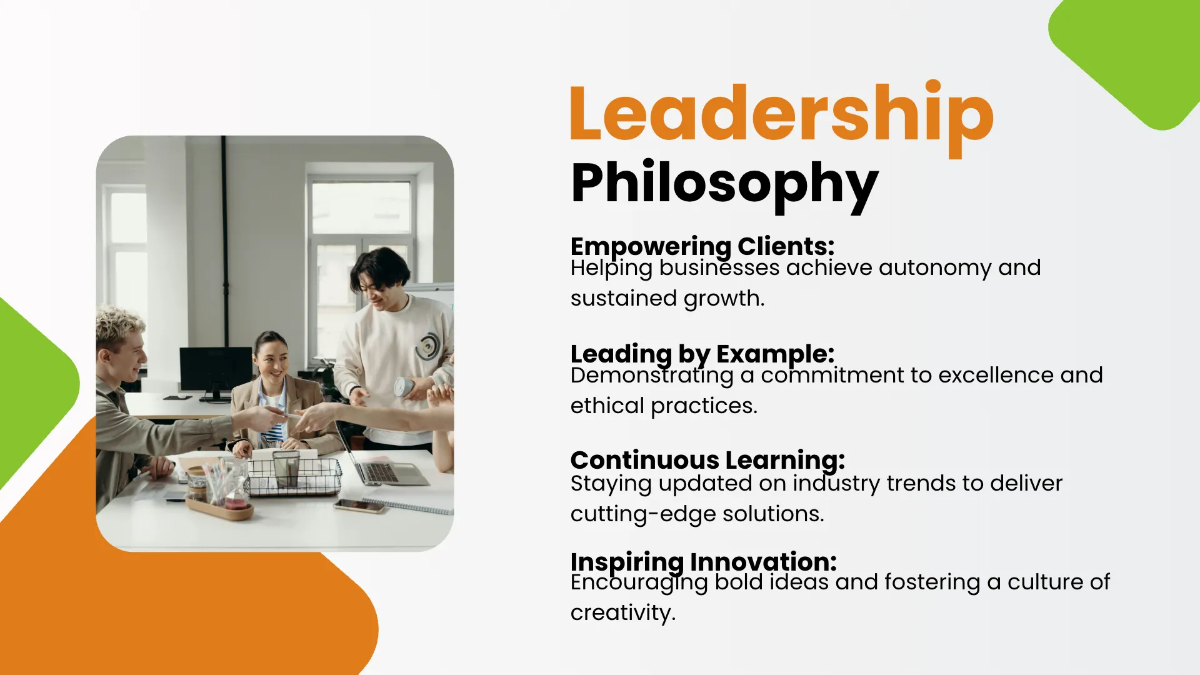 Leadership Philosophy

Empowering Clients:
Helping businesses achieve autonomy and sustained growth.

Leading by Example:
Demonstrating a commitment to excellence and ethical practices.

Continuous Learning:
Staying updated on industry trends to deliver cutting-edge solutions.

Inspiring Innovation:
Encouraging bold ideas and fostering a culture of creativity.